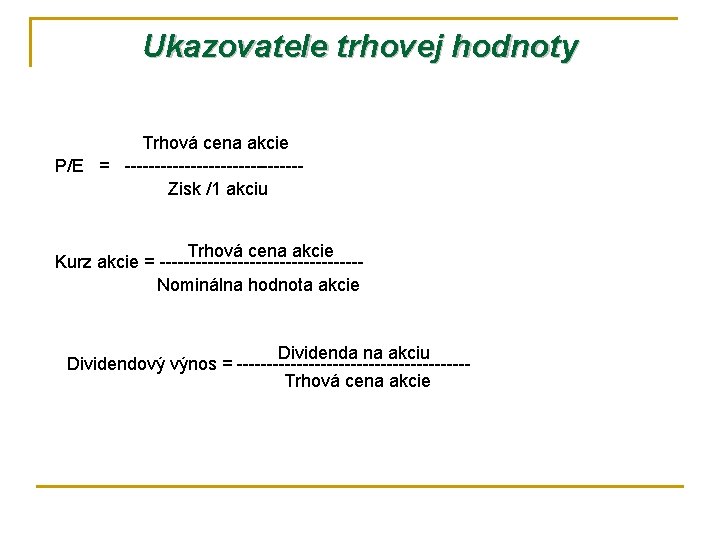 Ukazovatele trhovej hodnoty

$P/E = \frac{\text{Trhová cena akcie}}{\text{Zisk /1 akciu}}$

$\text{Kurz akcie} = \frac{\text{Trhová cena akcie}}{\text{Nominálna hodnota akcie}}$

$\text{Dividendový výnos} = \frac{\text{Dividenda na akciu}}{\text{Trhová cena akcie}}$